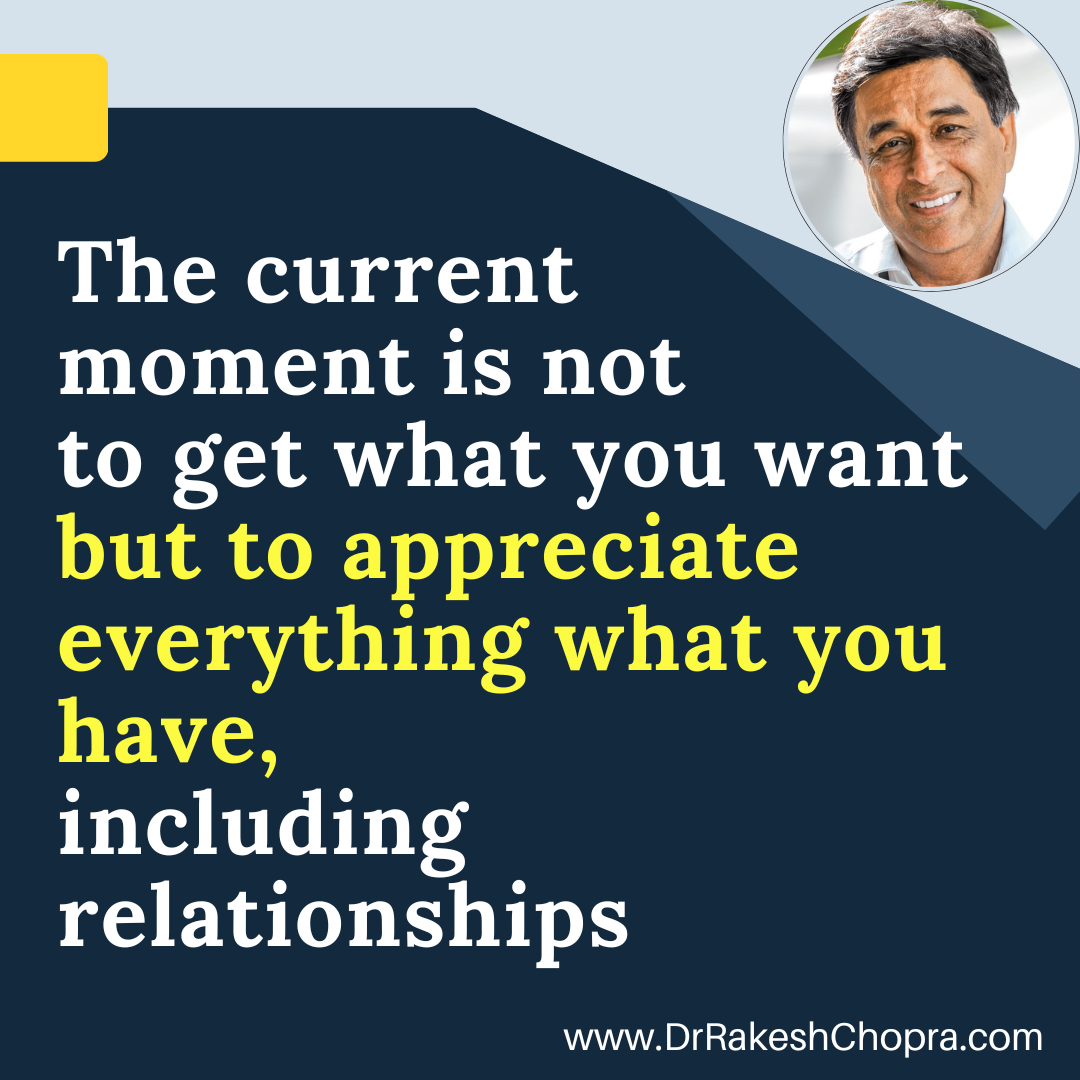 The current moment is not to get what you want but to appreciate everything what you have, including relationships

www.DrRakeshChopra.com